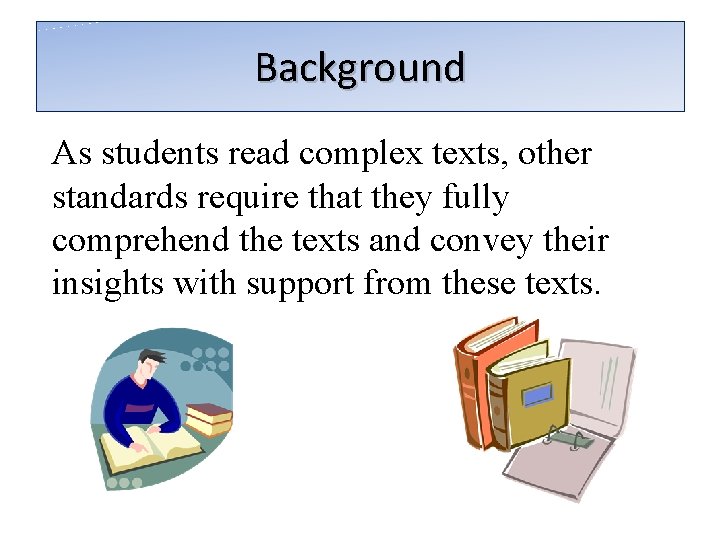 Background

As students read complex texts, other standards require that they fully comprehend the texts and convey their insights with support from these texts.